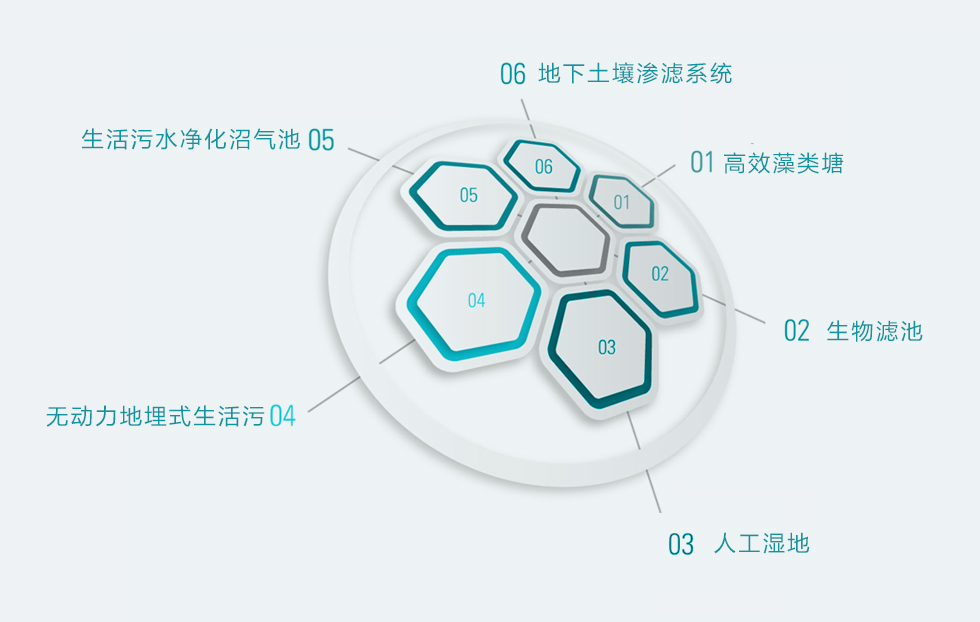 06 地下土壤渗滤系统

生活污水净化沼气池 05

01 高效藻类塘

06

05

01

02

04

03

02 生物滤池

无动力地埋式生活污 04

03 人工湿地